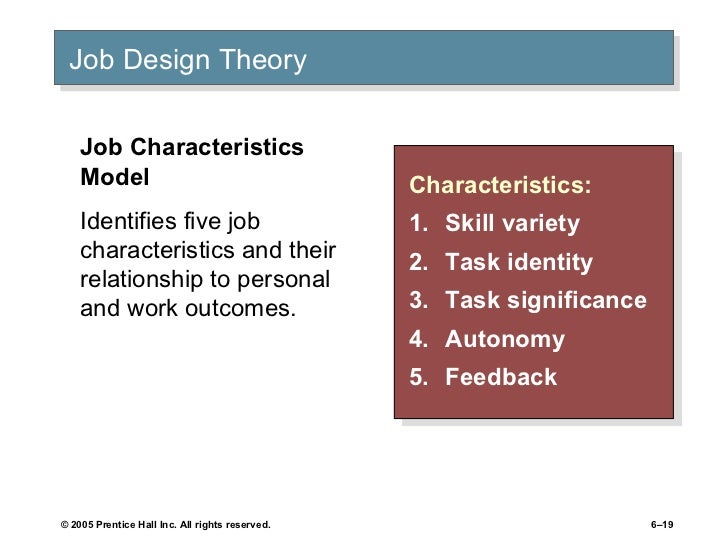 Job Design Theory

Job Characteristics Model

Identifies five job characteristics and their relationship to personal and work outcomes.

Characteristics:
1. Skill variety
2. Task identity
3. Task significance
4. Autonomy
5. Feedback

© 2005 Prentice Hall Inc. All rights reserved.

6–19